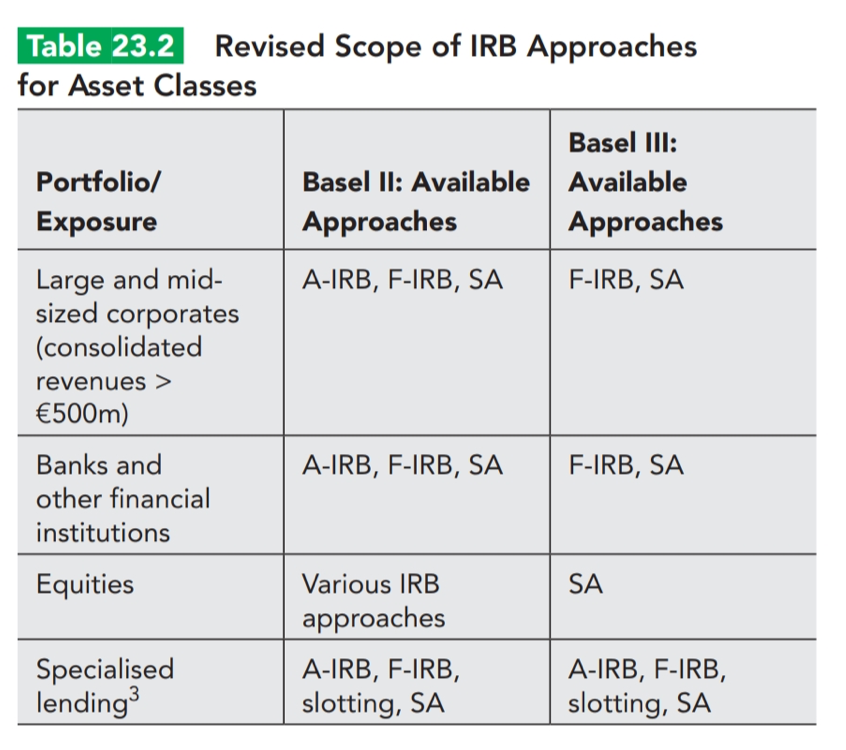 Table 23.2 Revised Scope of IRB Approaches for Asset Classes

| Portfolio/ Exposure | Basel II: Available Approaches | Basel III: Available Approaches |
|---|---|---|
| Large and mid-sized corporates (consolidated revenues > €500m) | A-IRB, F-IRB, SA | F-IRB, SA |
| Banks and other financial institutions | A-IRB, F-IRB, SA | F-IRB, SA |
| Equities | Various IRB approaches | SA |
| Specialised lending$^3$ | A-IRB, F-IRB, slotting, SA | A-IRB, F-IRB, slotting, SA |